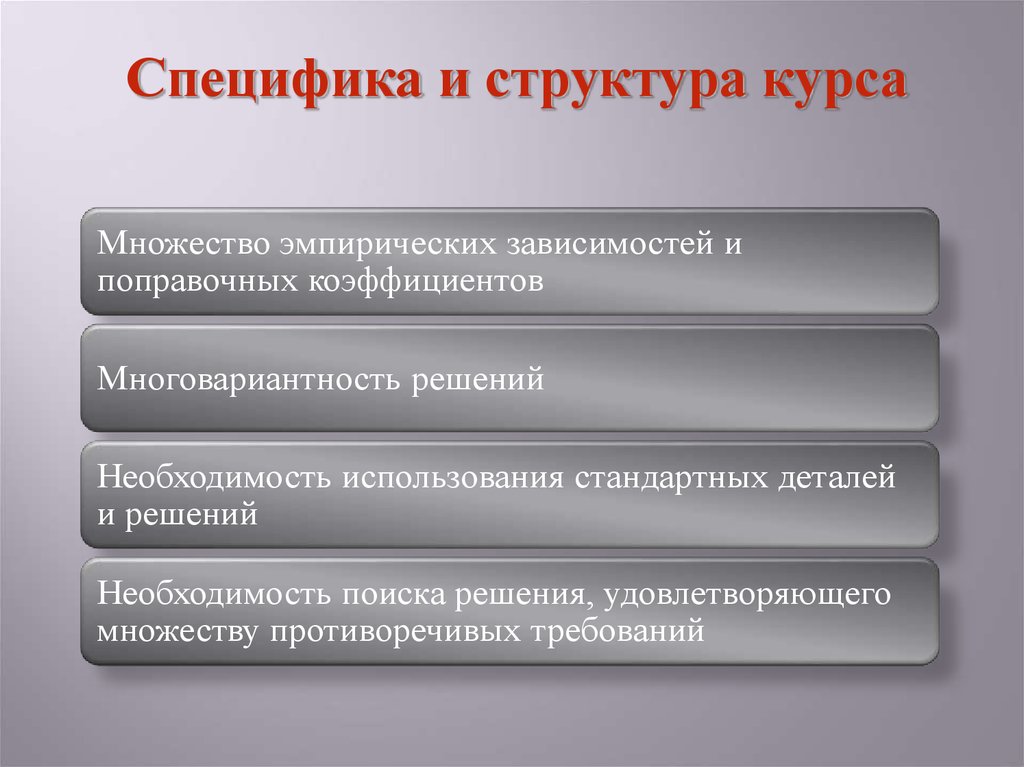 Специфика и структура курса

Множество эмпирических зависимостей и поправочных коэффициентов

Многовариантность решений

Необходимость использования стандартных деталей и решений

Необходимость поиска решения, удовлетворяющего множеству противоречивых требований